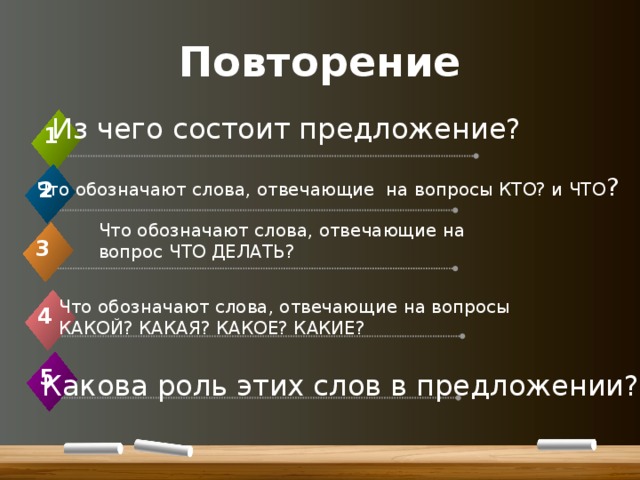 Повторение

1 Из чего состоит предложение?

2 Что обозначают слова, отвечающие на вопросы КТО? и ЧТО?

3 Что обозначают слова, отвечающие на вопрос ЧТО ДЕЛАТЬ?

4 Что обозначают слова, отвечающие на вопросы КАКОЙ? КАКАЯ? КАКОЕ? КАКИЕ?

5 Какова роль этих слов в предложении?